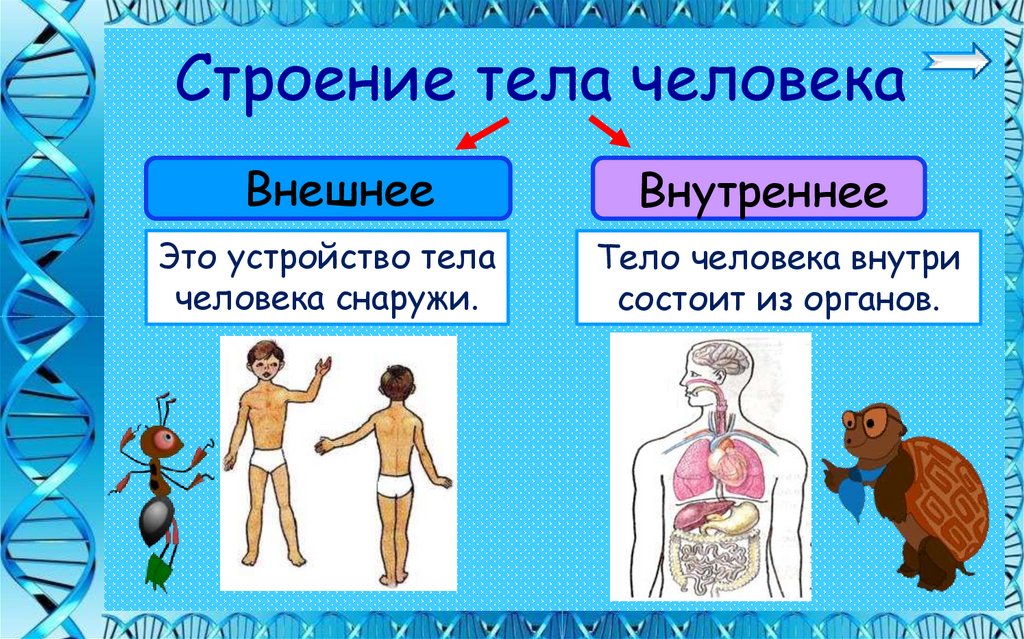 Строение тела человека

Внешнее

Это устройство тела человека снаружи.

Внутреннее

Тело человека внутри состоит из органов.